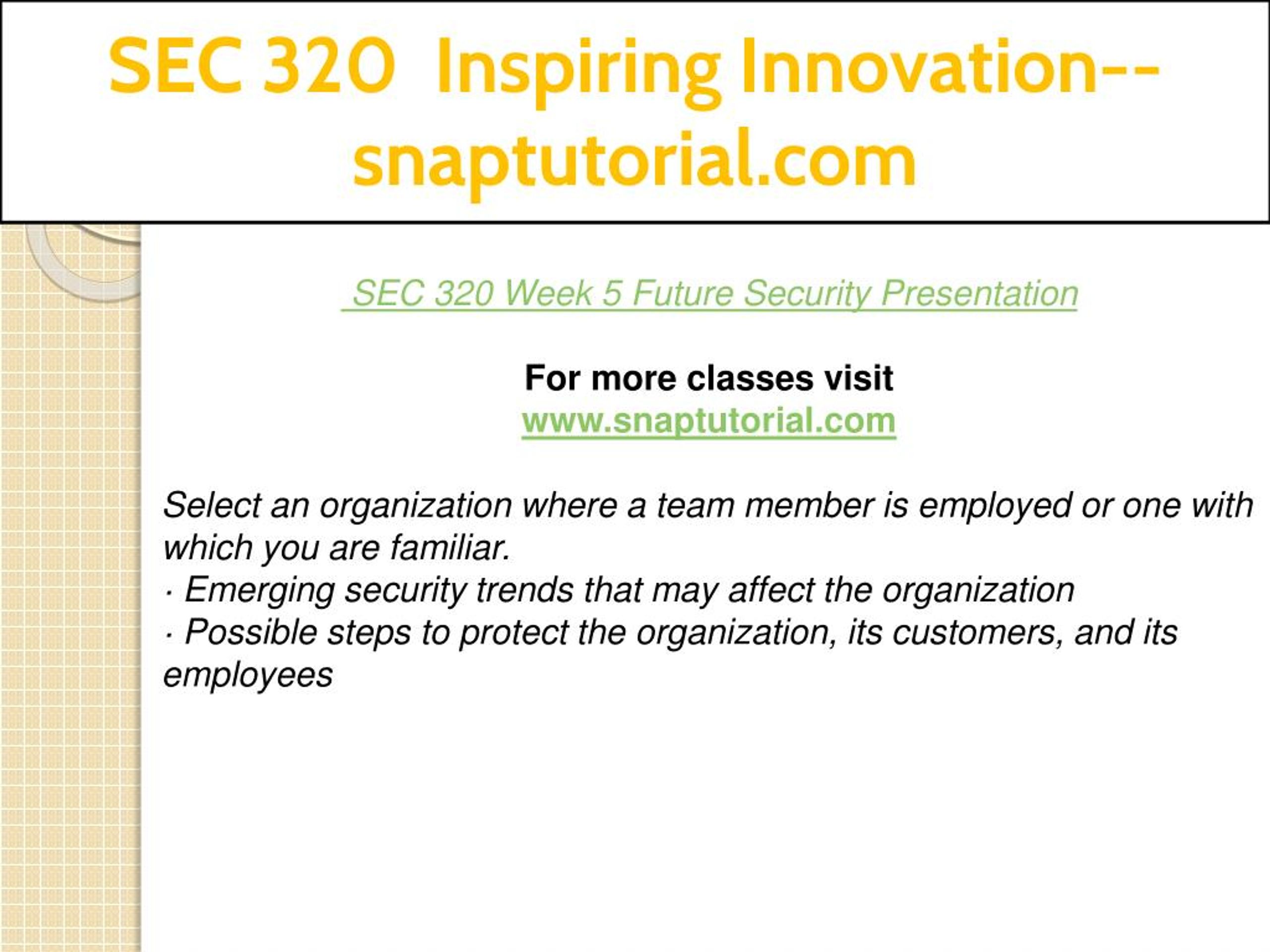 SEC 320 Inspiring Innovation--snaptutorial.com

SEC 320 Week 5 Future Security Presentation

For more classes visit
www.snaptutorial.com

Select an organization where a team member is employed or one with which you are familiar.
· Emerging security trends that may affect the organization
· Possible steps to protect the organization, its customers, and its employees